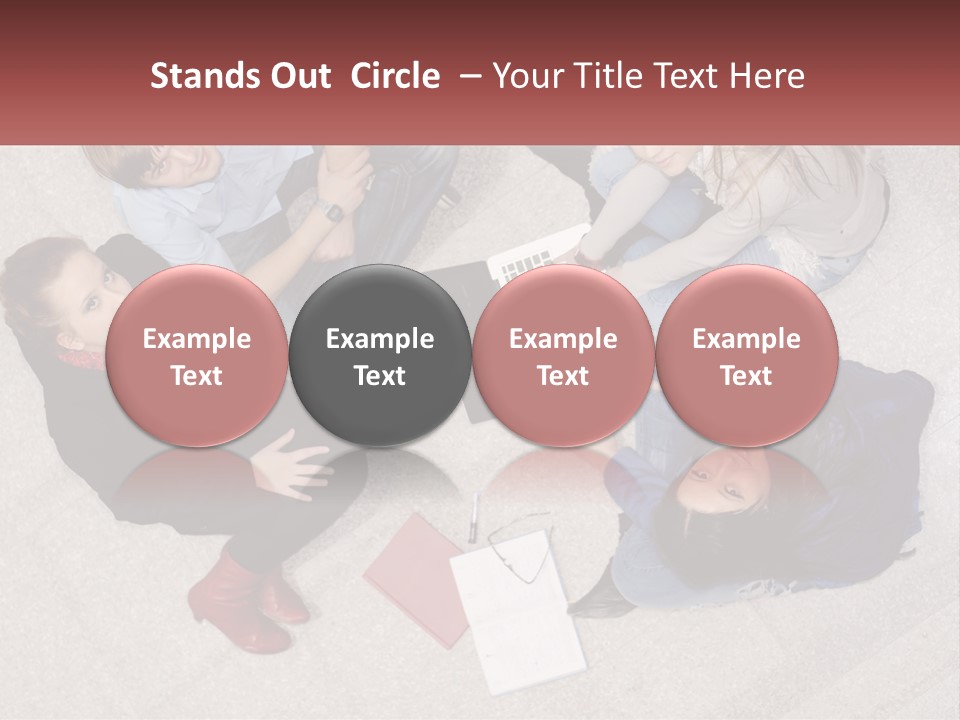 Stands Out  Circle  – Your Title Text Here

Example Text

Example Text

Example Text

Example Text